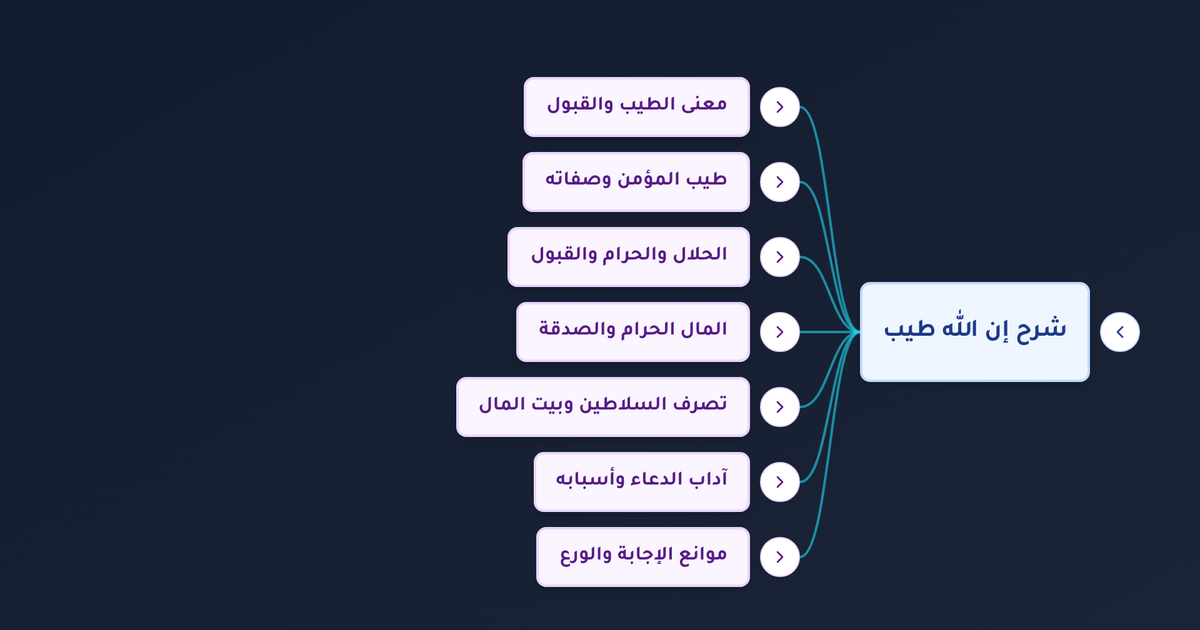 شرح إن الله طيب

معنى الطيب والقبول

طيب المؤمن وصفاته

الحلال والحرام والقبول

المال الحرام والصدقة

تصرف السلاطين وبيت المال

آداب الدعاء وأسبابه

موانع الإجابة والورع